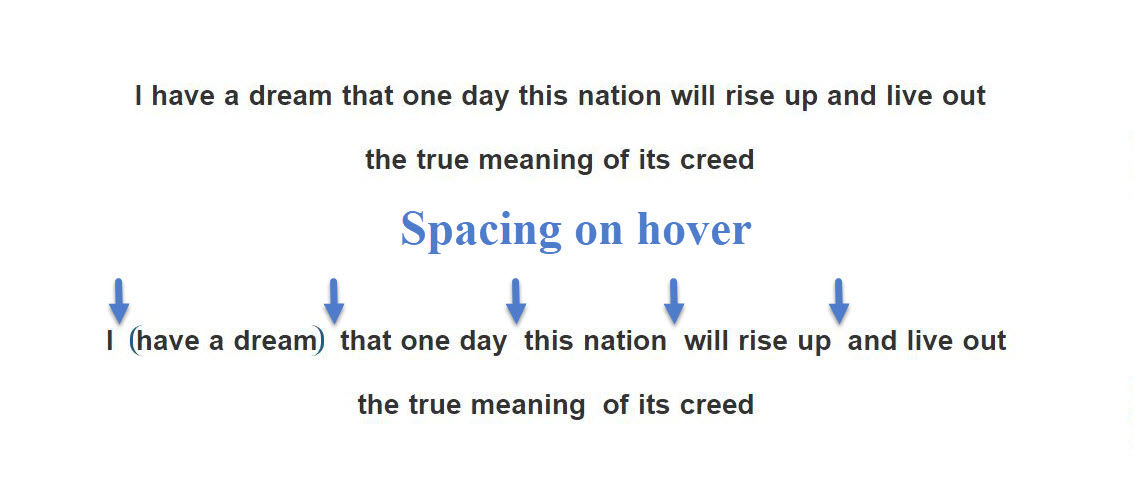 I have a dream that one day this nation will rise up and live out the true meaning of its creed

Spacing on hover

I (have a dream) that one day this nation will rise up and live out the true meaning of its creed